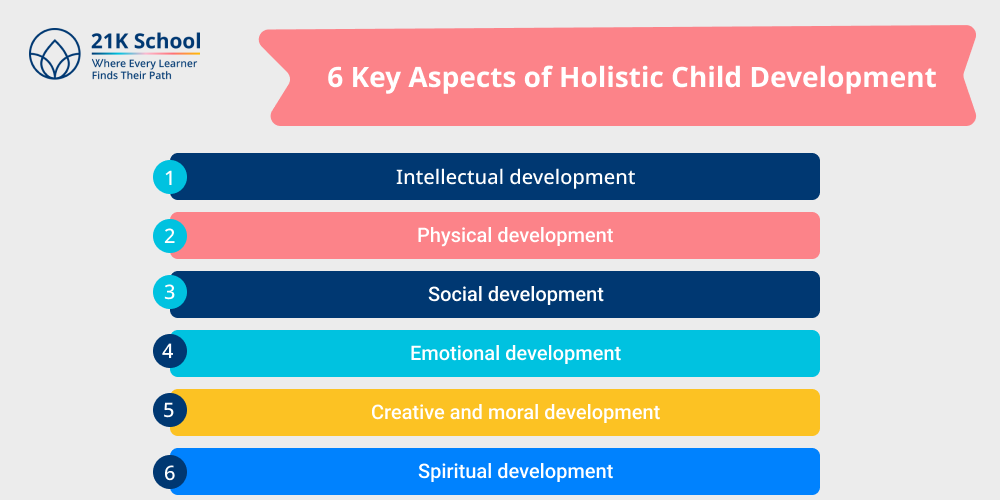 21K School
Where Every Learner Finds Their Path

6 Key Aspects of Holistic Child Development

1 Intellectual development

2 Physical development

3 Social development

4 Emotional development

5 Creative and moral development

6 Spiritual development